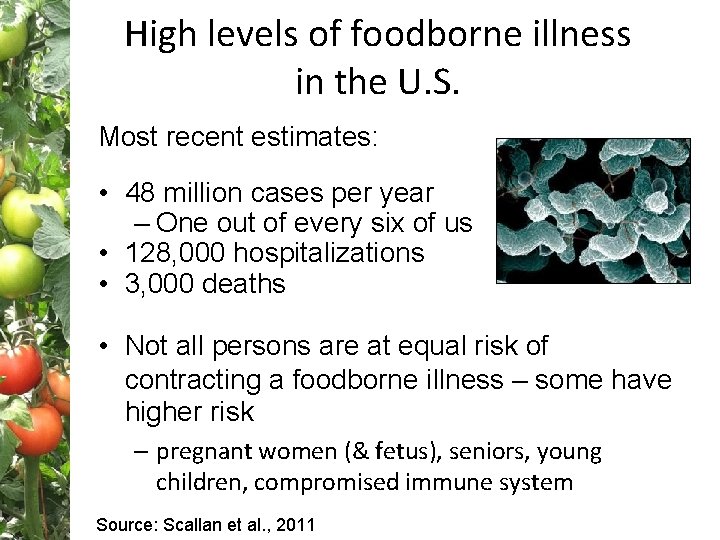 High levels of foodborne illness in the U.S.

Most recent estimates:

• 48 million cases per year
– One out of every six of us
• 128,000 hospitalizations
• 3,000 deaths

• Not all persons are at equal risk of contracting a foodborne illness – some have higher risk
– pregnant women (& fetus), seniors, young children, compromised immune system

Source: Scallan et al., 2011